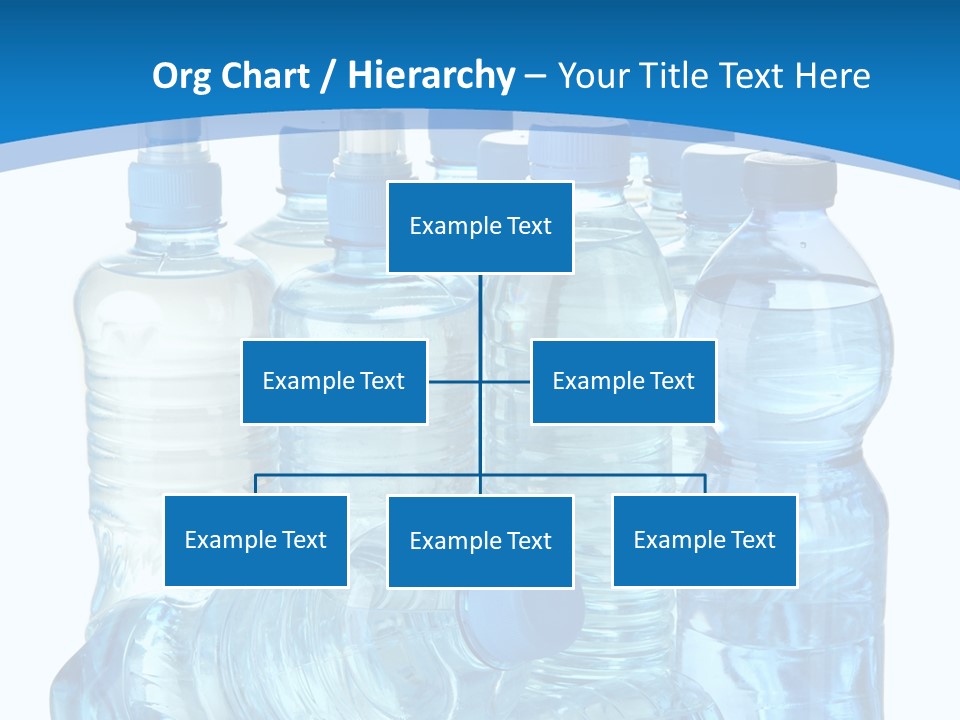 Org Chart / Hierarchy – Your Title Text Here

Example Text

Example Text

Example Text

Example Text

Example Text

Example Text